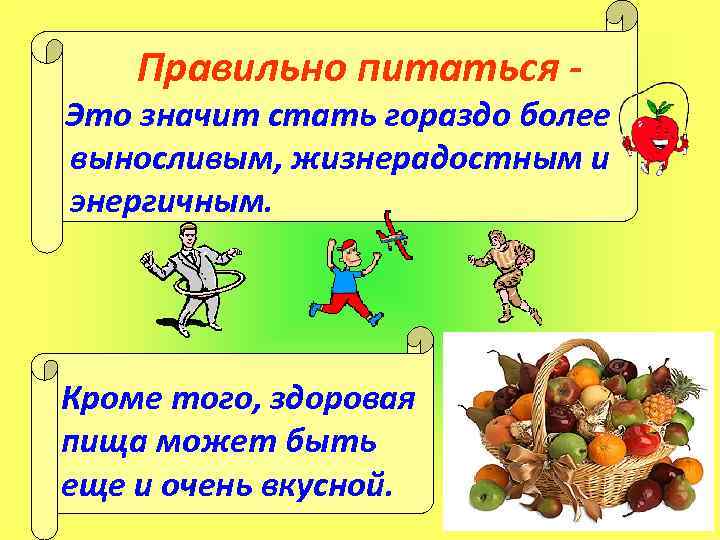 Правильно питаться -

Это значит стать гораздо более выносливым, жизнерадостным и энергичным.

Кроме того, здоровая пища может быть еще и очень вкусной.